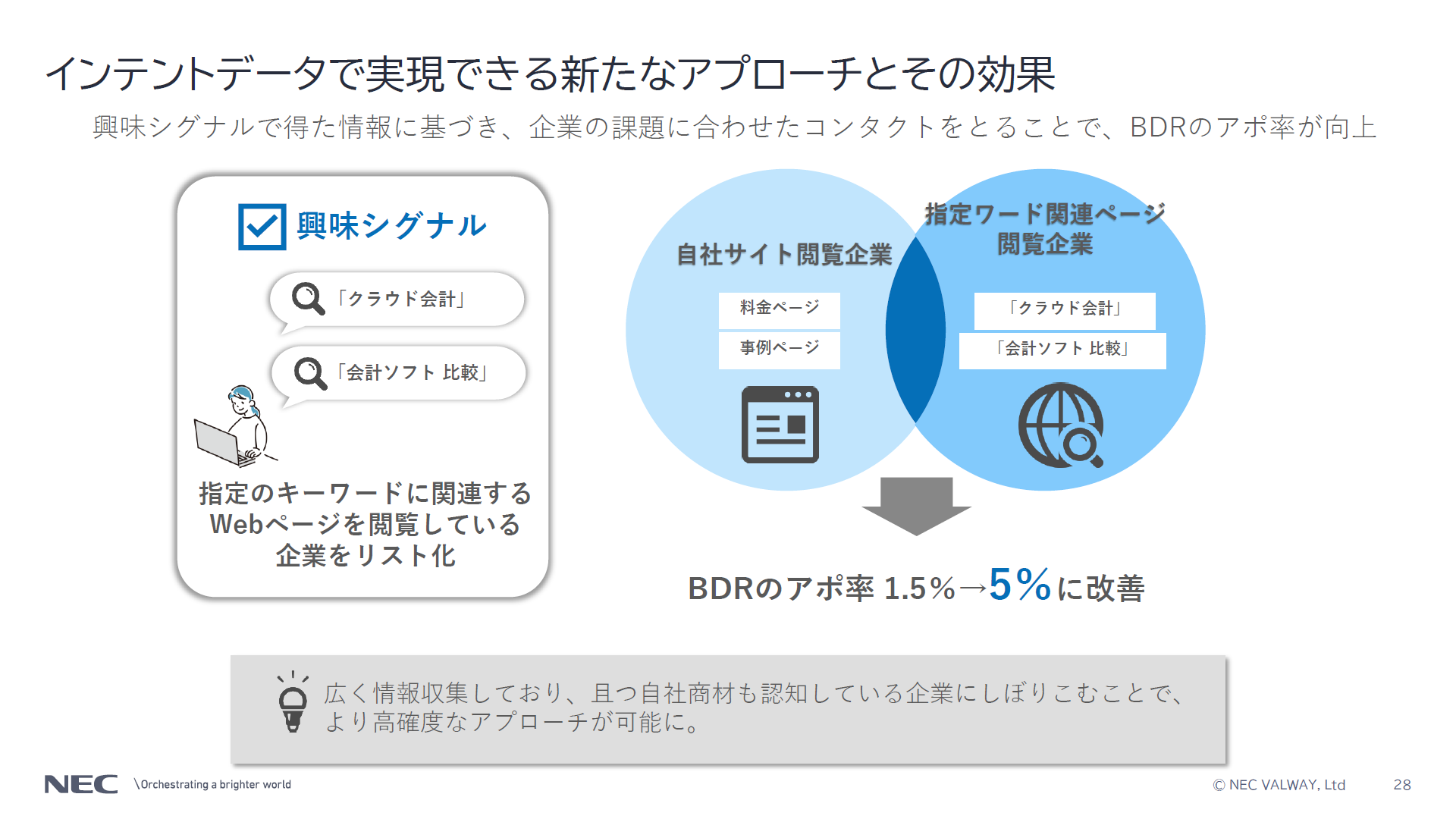 インテントデータで実現できる新たなアプローチとその効果

興味シグナルで得た情報に基づき、企業の課題に合わせたコンタクトをとることで、BDRのアポ率が向上

興味シグナル

「クラウド会計」

「会計ソフト 比較」

指定のキーワードに関連するWebページを閲覧している企業をリスト化

自社サイト閲覧企業

料金ページ

事例ページ

指定ワード関連ページ閲覧企業

「クラウド会計」

「会計ソフト 比較」

BDRのアポ率 1.5%→5%に改善

広く情報収集しており、且つ自社商材も認知している企業にしぼりこむことで、より高確度なアプローチが可能に。

NEC \Orchestrating a brighter world

© NEC VALWAY, Ltd

28